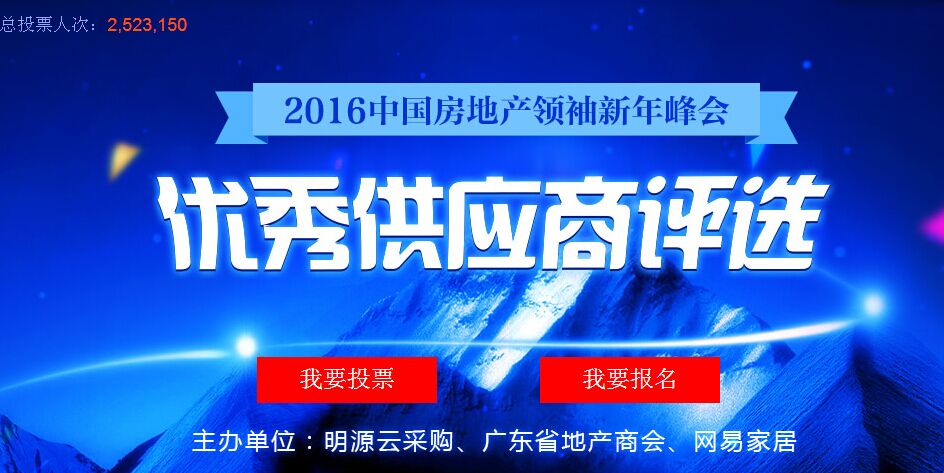 总投票人次：2,523,150

2016中国房地产领袖新年峰会

优秀供应商评选

我要投票

我要报名

主办单位：明源云采购、广东省地产商会、网易家居